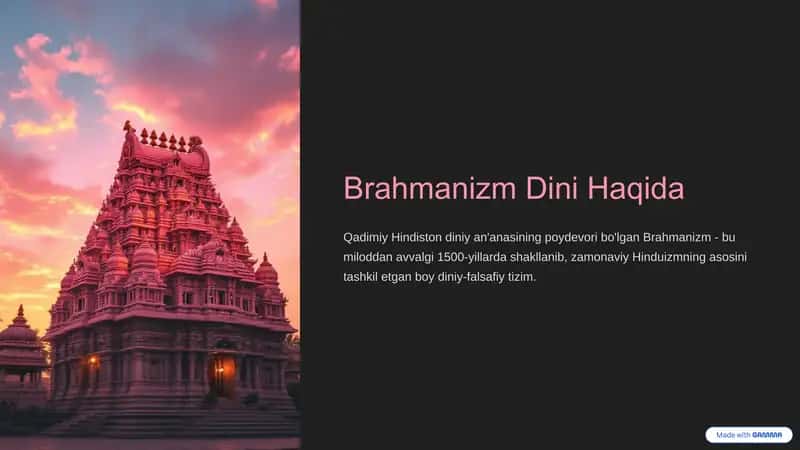 Brahmanizm Dini Haqida

Qadimiy Hindiston diniy an'anasining poydevori bo'lgan Brahmanizm - bu miloddan avvalgi 1500-yillarda shakllanib, zamonaviy Hinduizmning asosini tashkil etgan boy diniy-falsafiy tizim.

Made with GAMMA